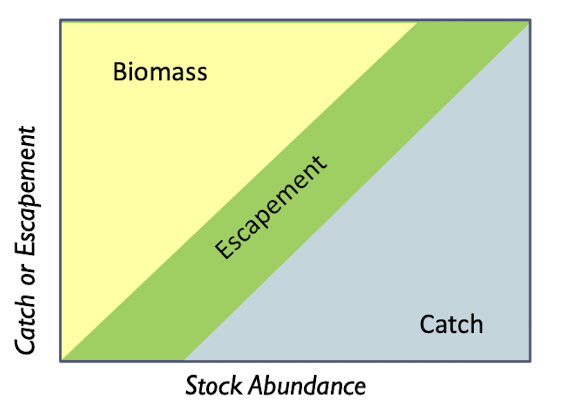 Catch or Escapement

Biomass

Escapement

Catch

Stock Abundance